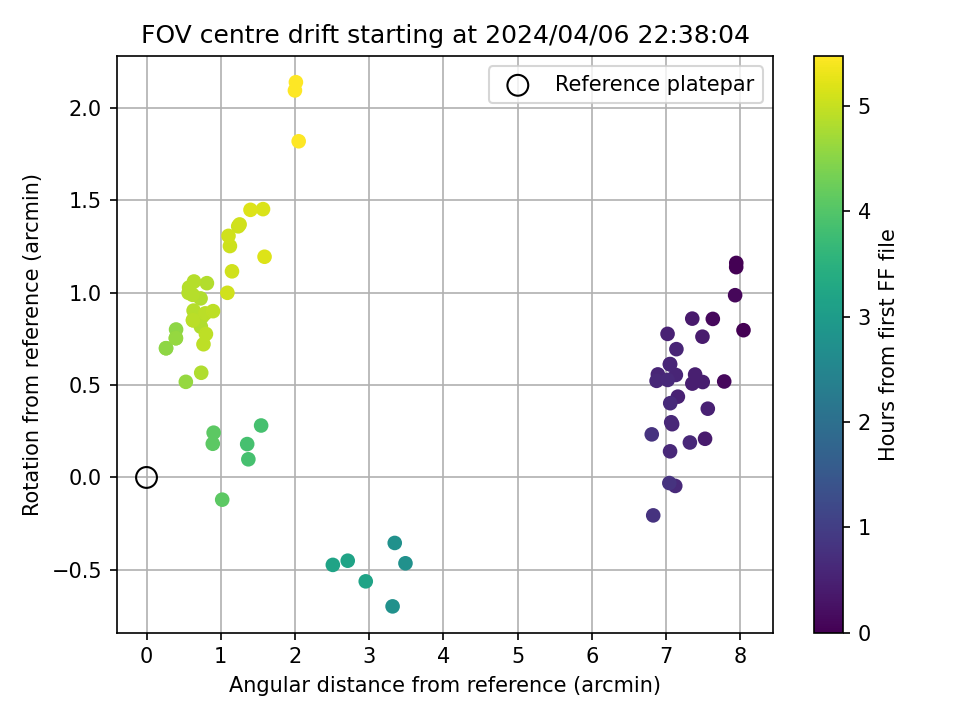 FOV centre drift starting at 2024/04/06 22:38:04

Reference platepar

Rotation from reference (arcmin)

2.0
1.5
1.0
0.5
0.0
−0.5

0 1 2 3 4 5 6 7 8

Angular distance from reference (arcmin)

Hours from first FF file

5
4
3
2
1
0